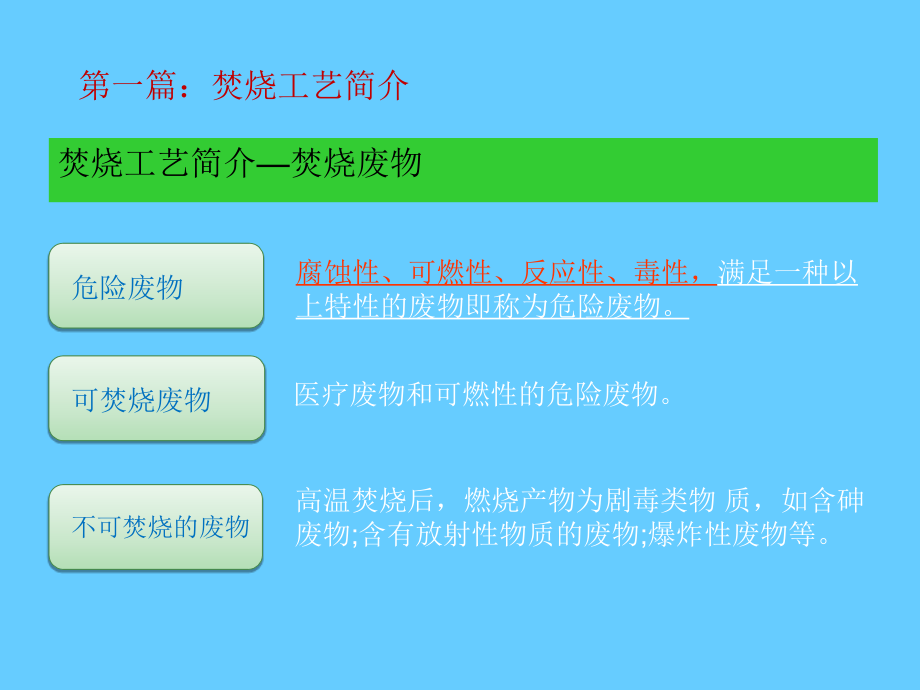 第一篇：焚烧工艺简介

焚烧工艺简介—焚烧废物

危险废物

腐蚀性、可燃性、反应性、毒性，满足一种以上特性的废物即称为危险废物。

可焚烧废物

医疗废物和可燃性的危险废物。

不可焚烧的废物

高温焚烧后，燃烧产物为剧毒类物 质，如含砷废物;含有放射性物质的废物;爆炸性废物等。